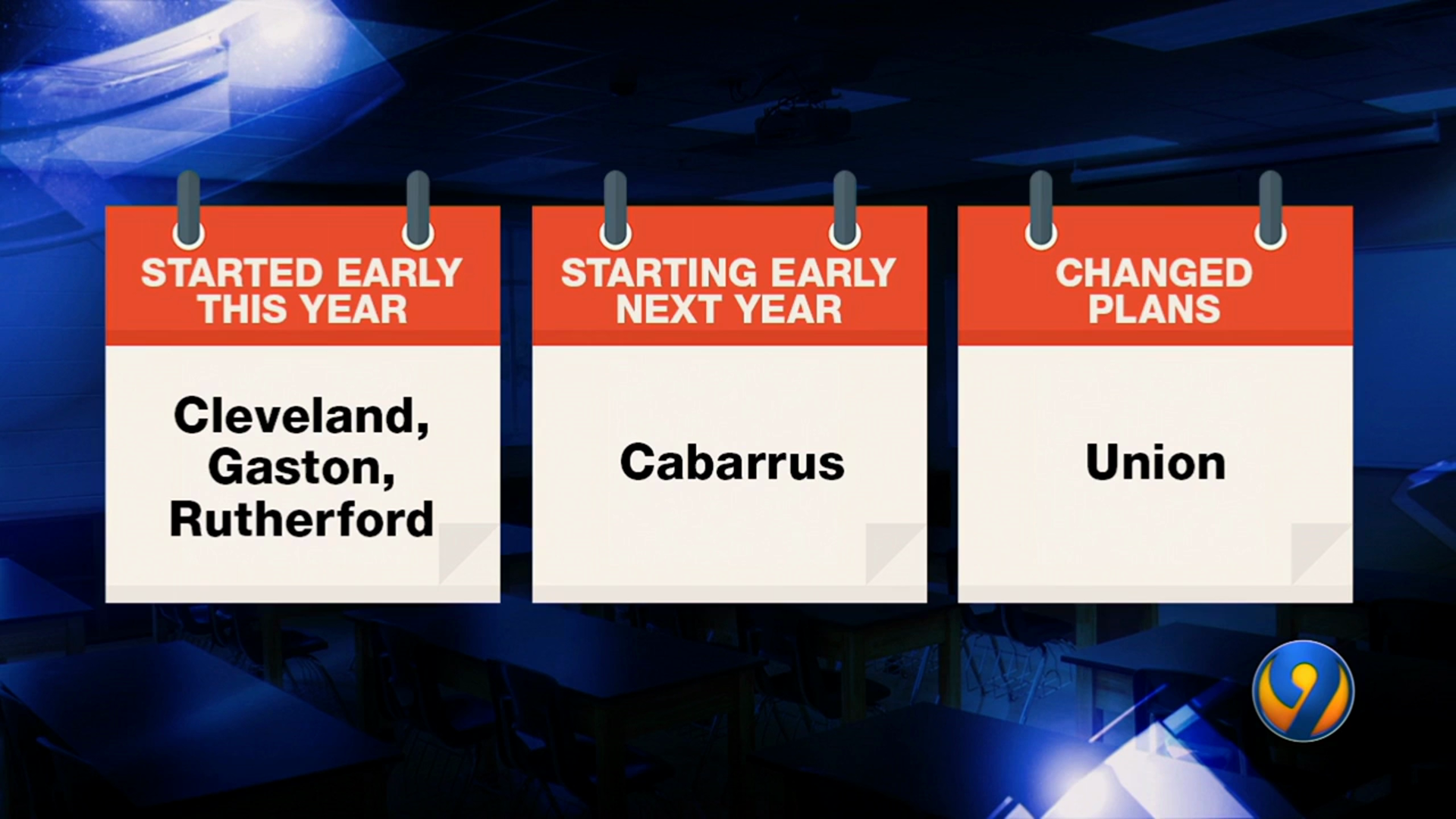 STARTED EARLY THIS YEAR

Cleveland, Gaston, Rutherford

STARTING EARLY NEXT YEAR

Cabarrus

CHANGED PLANS

Union

9